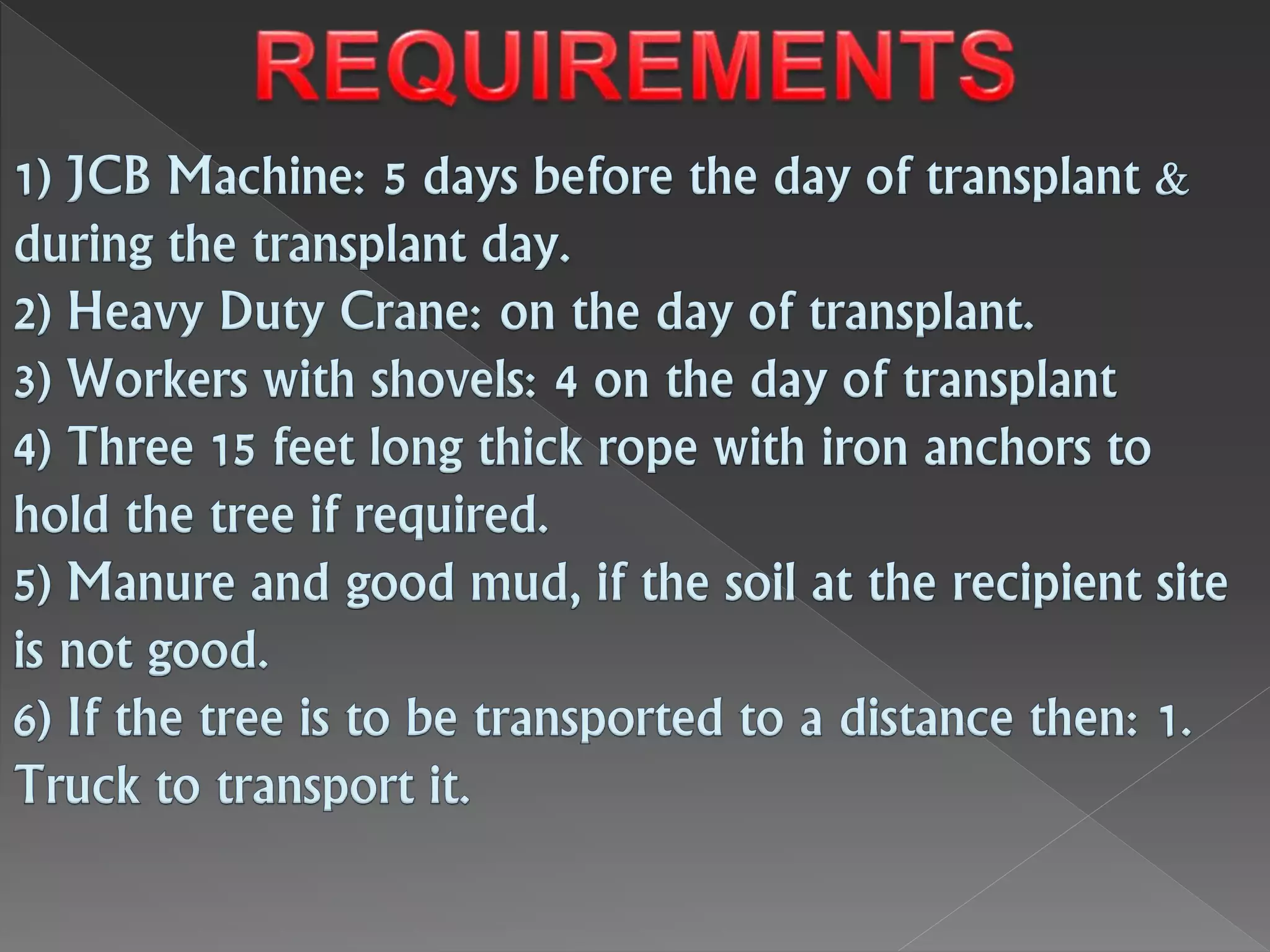 REQUIREMENTS

1) JCB Machine: 5 days before the day of transplant & during the transplant day.
2) Heavy Duty Crane: on the day of transplant.
3) Workers with shovels: 4 on the day of transplant
4) Three 15 feet long thick rope with iron anchors to hold the tree if required.
5) Manure and good mud, if the soil at the recipient site is not good.
6) If the tree is to be transported to a distance then: 1. Truck to transport it.